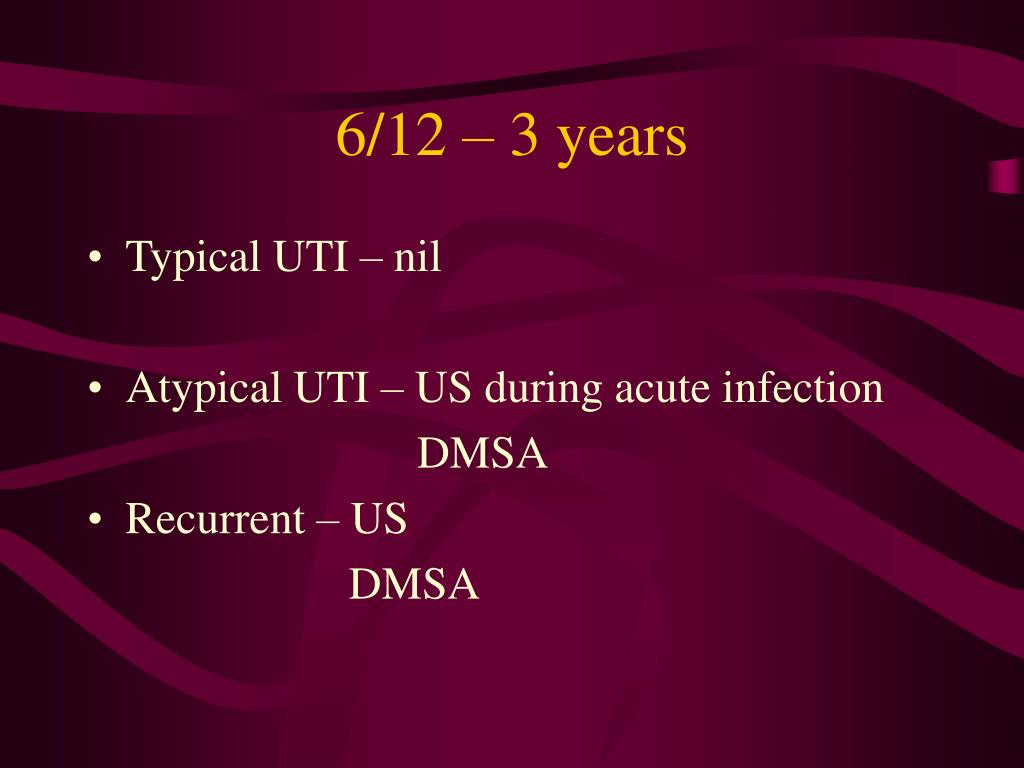 6/12 – 3 years

• Typical UTI – nil

• Atypical UTI – US during acute infection
DMSA

• Recurrent – US
DMSA